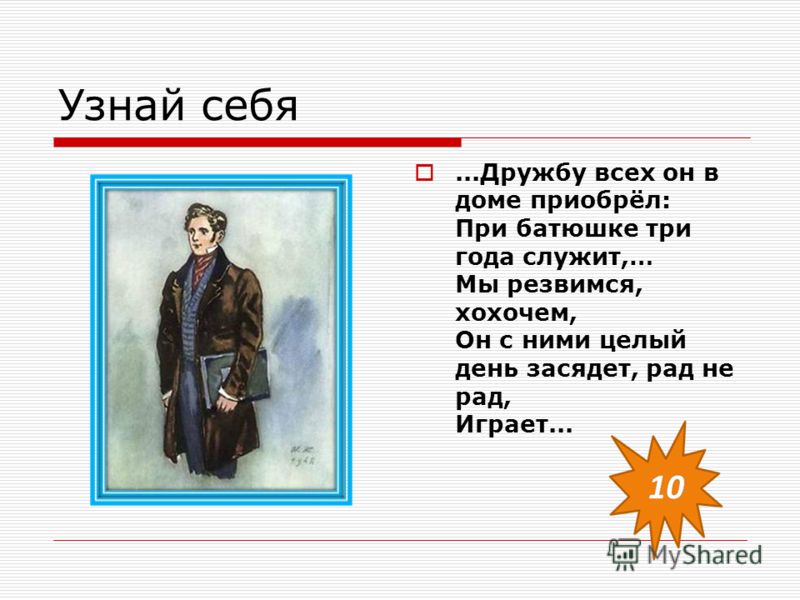 Узнай себя

…Дружбу всех он в доме приобрёл:
При батюшке три года служит,…
Мы резвимся, хохочем,
Он с ними целый день засядет, рад не рад,
Играет…

10

MyShared